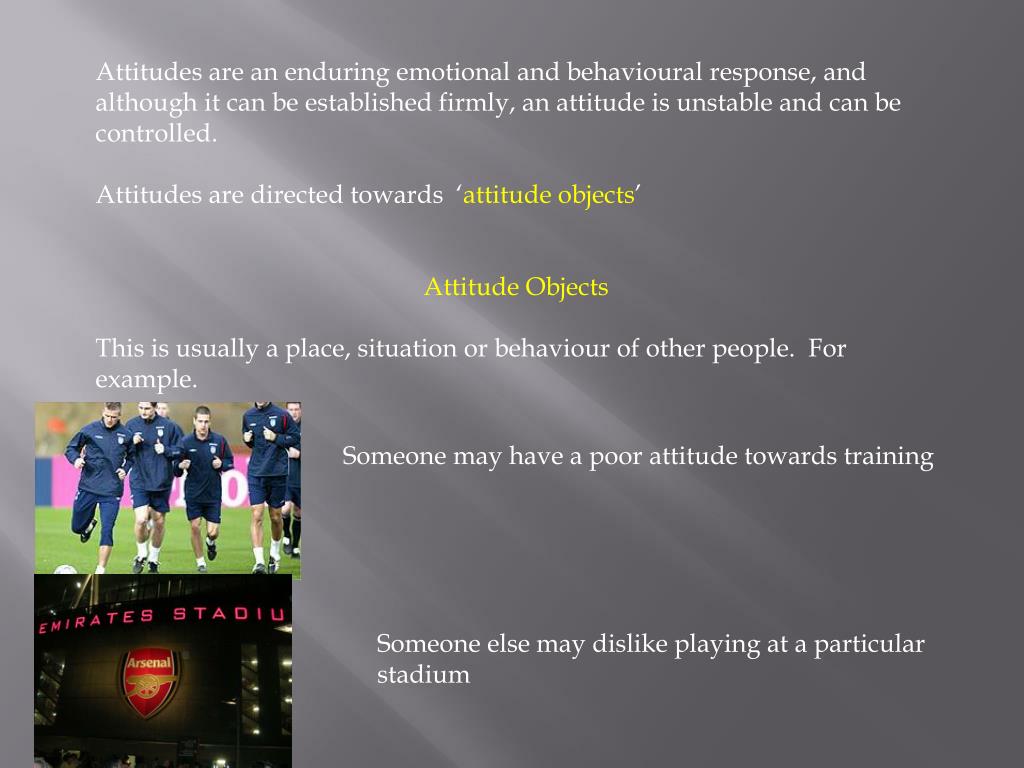 Attitudes are an enduring emotional and behavioural response, and although it can be established firmly, an attitude is unstable and can be controlled.

Attitudes are directed towards ‘attitude objects’

Attitude Objects

This is usually a place, situation or behaviour of other people. For example.

Someone may have a poor attitude towards training

EMIRATES STADIU

Arsenal

Someone else may dislike playing at a particular stadium